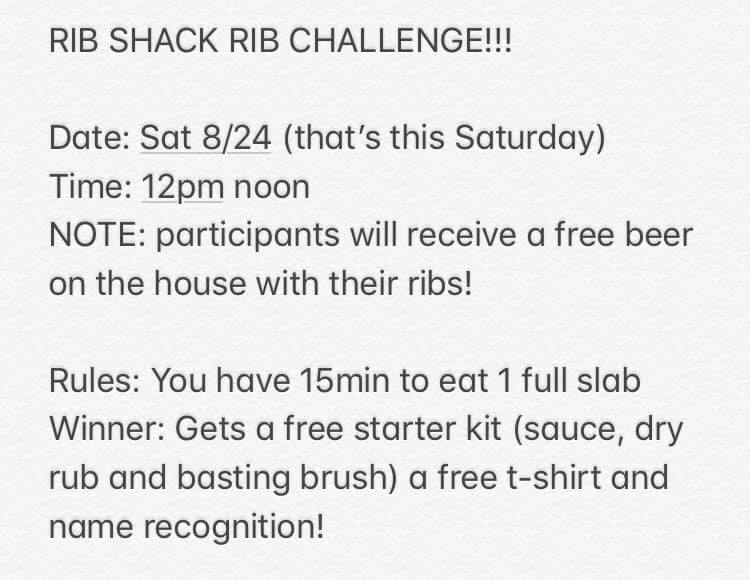 RIB SHACK RIB CHALLENGE!!!

Date: Sat 8/24 (that's this Saturday)
Time: 12pm noon
NOTE: participants will receive a free beer on the house with their ribs!

Rules: You have 15min to eat 1 full slab
Winner: Gets a free starter kit (sauce, dry rub and basting brush) a free t-shirt and name recognition!